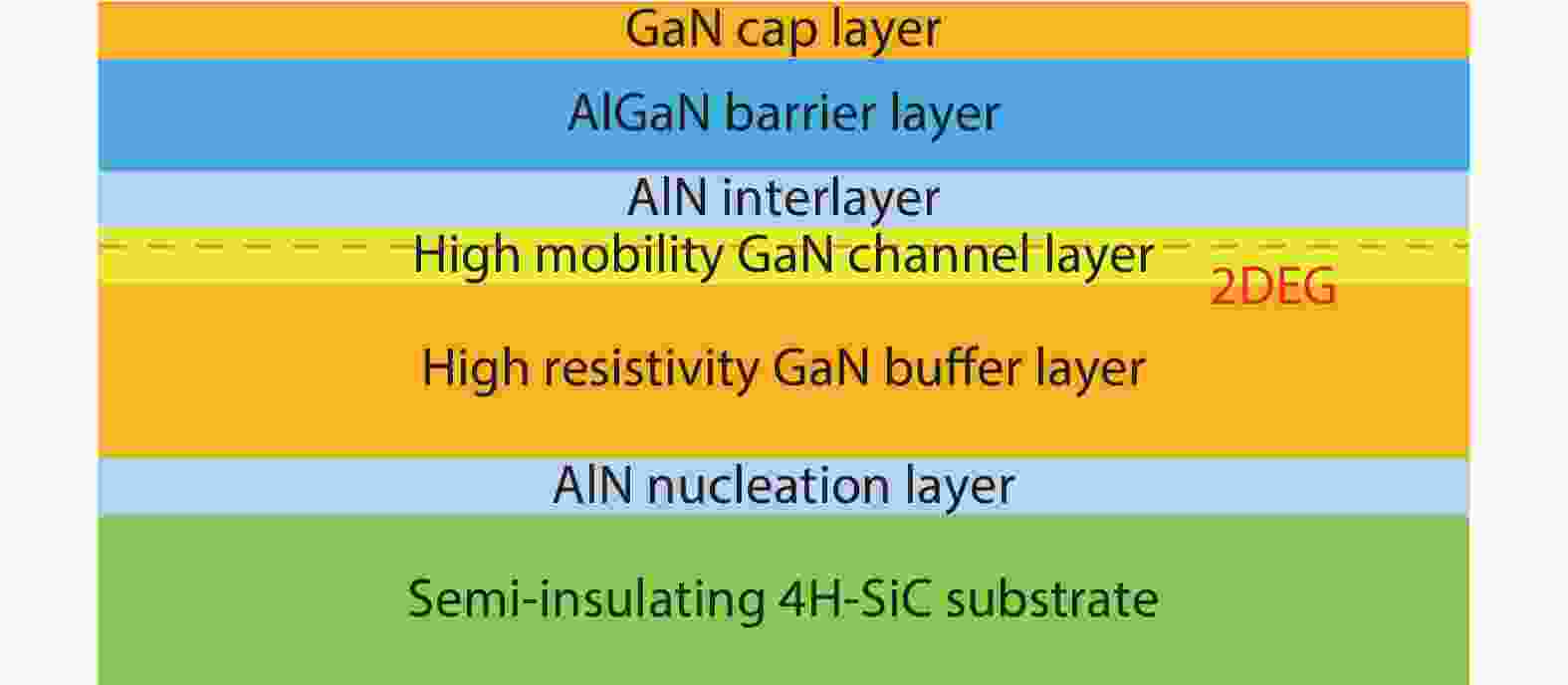 GaN cap layer

AlGaN barrier layer

AlN interlayer

High mobility GaN channel layer

2DEG

High resistivity GaN buffer layer

AlN nucleation layer

Semi-insulating 4H-SiC substrate